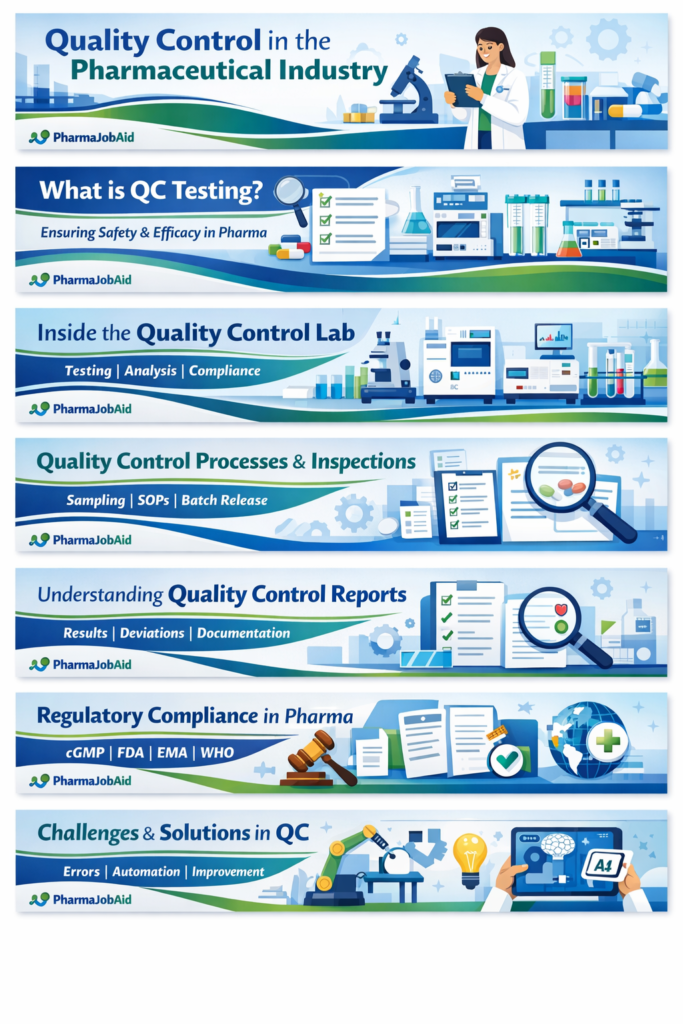 Quality Control in the Pharmaceutical Industry

PharmaJobAid

What is QC Testing?

Ensuring Safety & Efficacy in Pharma

PharmaJobAid

Inside the Quality Control Lab

Testing | Analysis | Compliance

QC

PharmaJobAid

Quality Control Processes & Inspections

Sampling | SOPs | Batch Release

PharmaJobAid

Understanding Quality Control Reports

Results | Deviations | Documentation

PharmaJobAid

Regulatory Compliance in Pharma

cGMP | FDA | EMA | WHO

PharmaJobAid

Challenges & Solutions in QC

Errors | Automation | Improvement

AI

PharmaJobAid